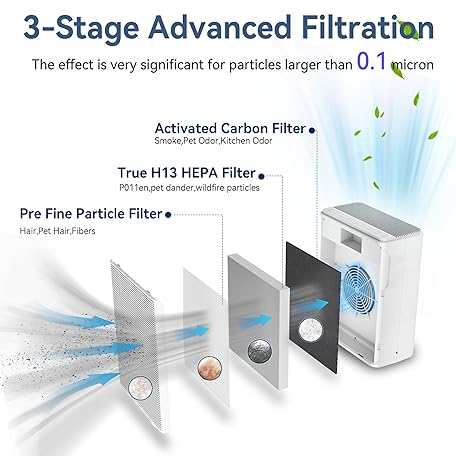 3-Stage Advanced Filtration

The effect is very significant for particles larger than 0.1 micron

Activated Carbon Filter
Smoke,Pet Odor,Kitchen Odor

True H13 HEPA Filter
P011en,pet dander,wildfire particles

Pre Fine Particle Filter
Hair,Pet Hair,Fibers